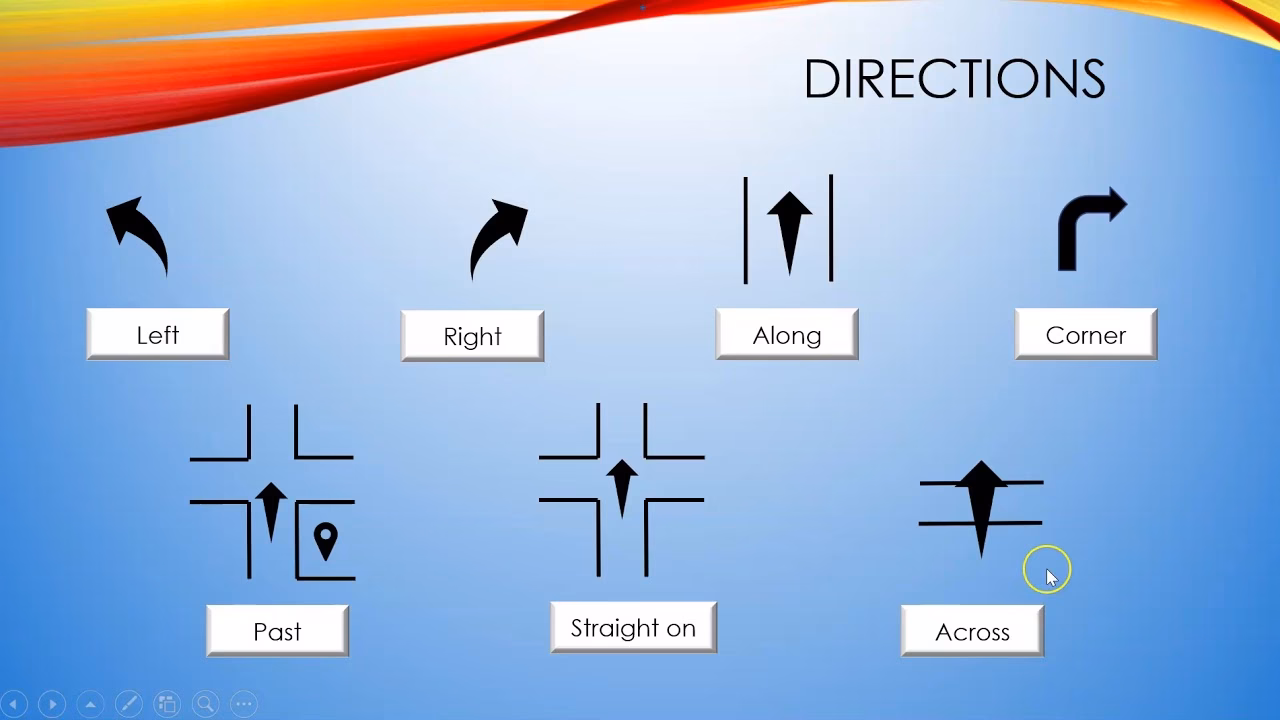 DIRECTIONS

Left

Right

Along

Corner

Past

Straight on

Across